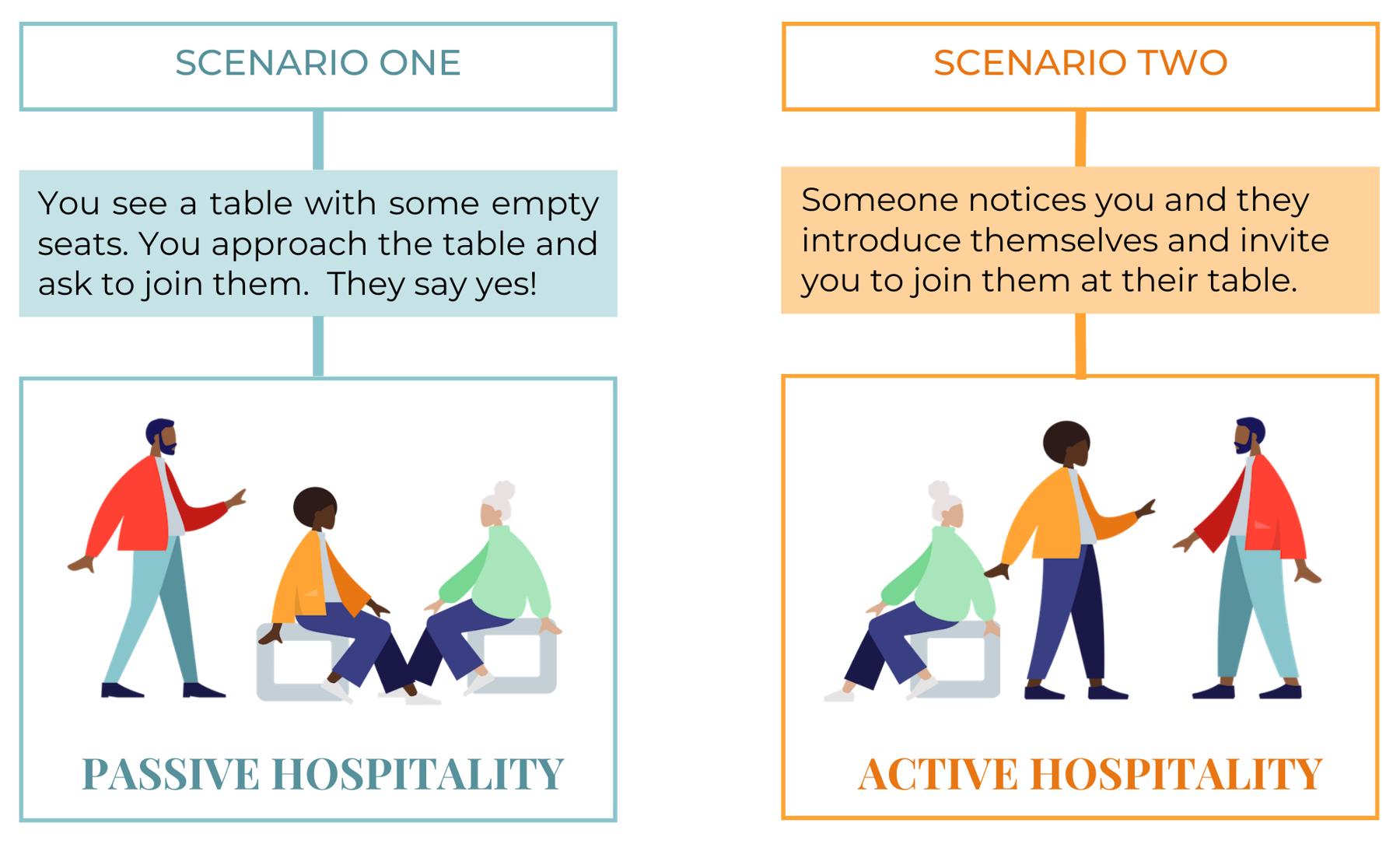 SCENARIO ONE

You see a table with some empty seats. You approach the table and ask to join them. They say yes!

PASSIVE HOSPITALITY

SCENARIO TWO

Someone notices you and they introduce themselves and invite you to join them at their table.

ACTIVE HOSPITALITY